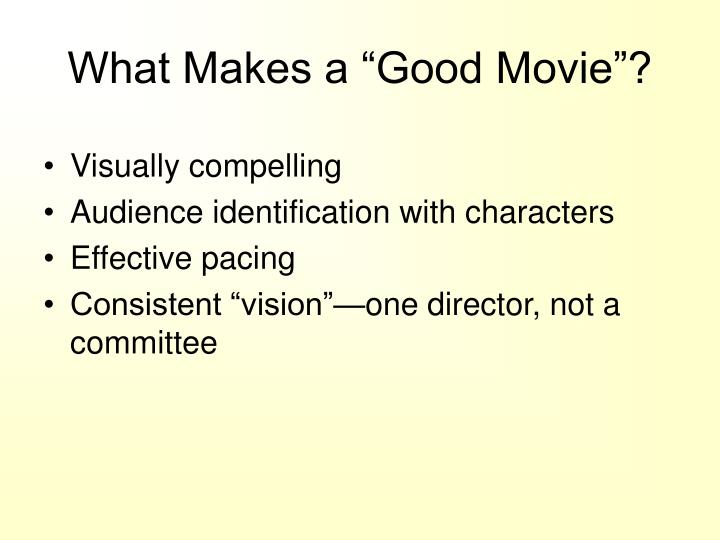 What Makes a “Good Movie”?

• Visually compelling
• Audience identification with characters
• Effective pacing
• Consistent “vision”—one director, not a committee